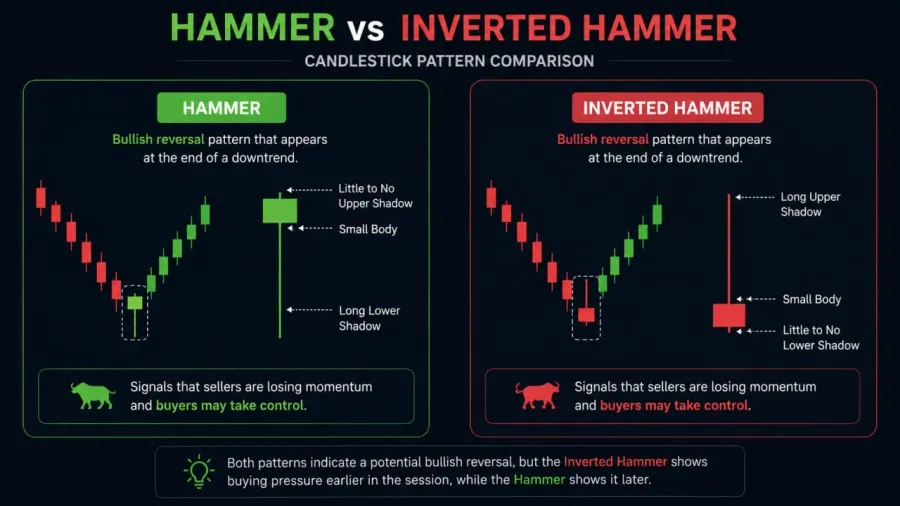 HAMMER vs INVERTED HAMMER

CANDLESTICK PATTERN COMPARISON

HAMMER

Bullish reversal pattern that appears at the end of a downtrend.

Little to No Upper Shadow

Small Body

Long Lower Shadow

Signals that sellers are losing momentum and buyers may take control.

INVERTED HAMMER

Bullish reversal pattern that appears at the end of a downtrend.

Long Upper Shadow

Small Body

Little to No Lower Shadow

Signals that sellers are losing momentum and buyers may take control.

Both patterns indicate a potential bullish reversal, but the Inverted Hammer shows buying pressure earlier in the session, while the Hammer shows it later.